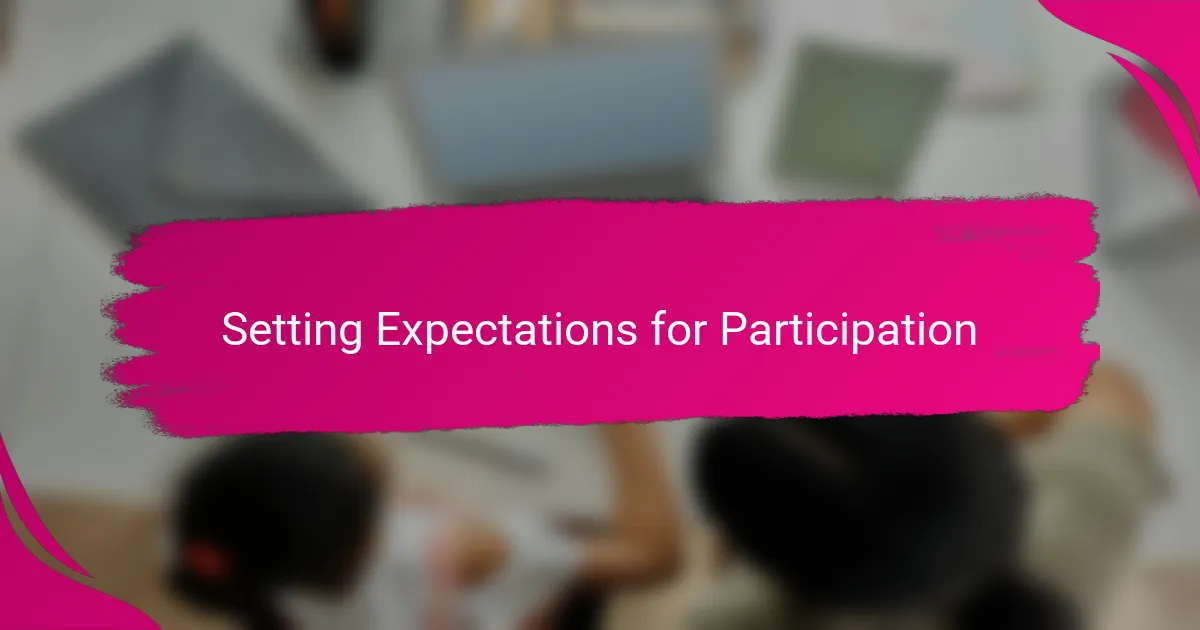 Setting Expectations for Participation